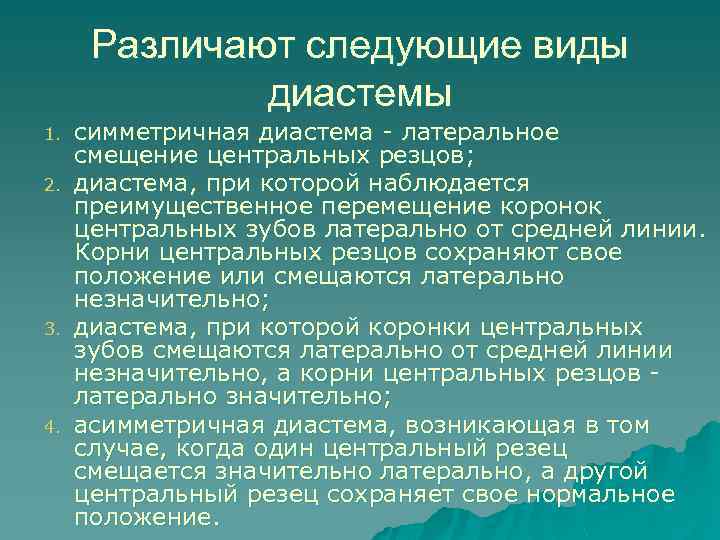 Различают следующие виды диастемы

1. симметричная диастема - латеральное смещение центральных резцов;
2. диастема, при которой наблюдается преимущественное перемещение коронок центральных зубов латерально от средней линии. Корни центральных резцов сохраняют свое положение или смещаются латерально незначительно;
3. диастема, при которой коронки центральных зубов смещаются латерально от средней линии незначительно, а корни центральных резцов - латерально значительно;
4. асимметричная диастема, возникающая в том случае, когда один центральный резец смещается значительно латерально, а другой центральный резец сохраняет свое нормальное положение.